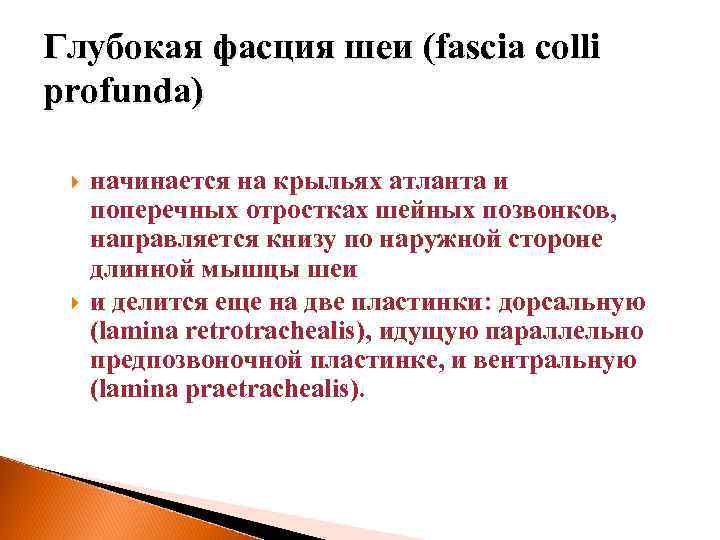 Глубокая фасция шеи (fascia colli profunda)

начинается на крыльях атланта и поперечных отростках шейных позвонков, направляется книзу по наружной стороне длинной мышцы шеи

и делится еще на две пластинки: дорсальную (lamina retrotrachealis), идущую параллельно предпозвоночной пластинке, и вентральную (lamina praetrachealis).